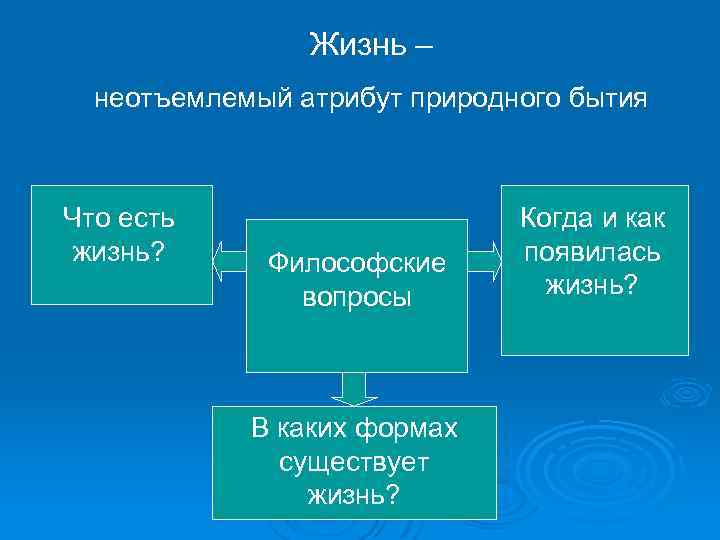 Жизнь –

неотъемлемый атрибут природного бытия

Что есть жизнь?

Философские вопросы

Когда и как появилась жизнь?

В каких формах существует жизнь?